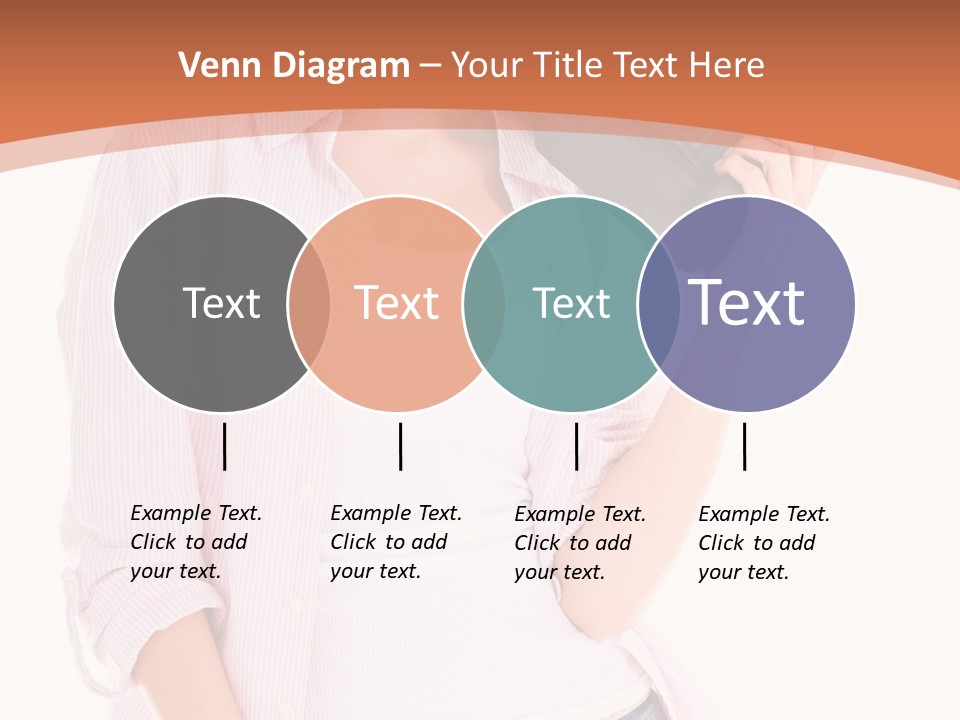 Venn Diagram – Your Title Text Here

Text

Text

Text

Text

Example Text. Click to add your text.

Example Text. Click to add your text.

Example Text. Click to add your text.

Example Text. Click to add your text.